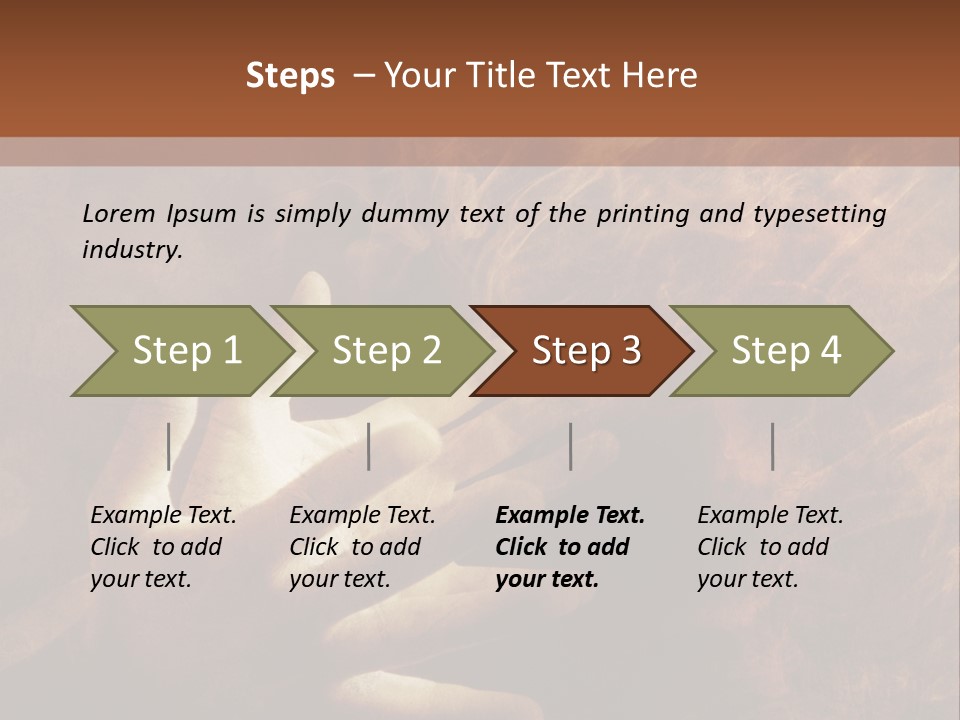 Steps – Your Title Text Here

Lorem Ipsum is simply dummy text of the printing and typesetting industry.

Step 1

Step 2

Step 3

Step 4

Example Text. Click to add your text.

Example Text. Click to add your text.

Example Text. Click to add your text.

Example Text. Click to add your text.